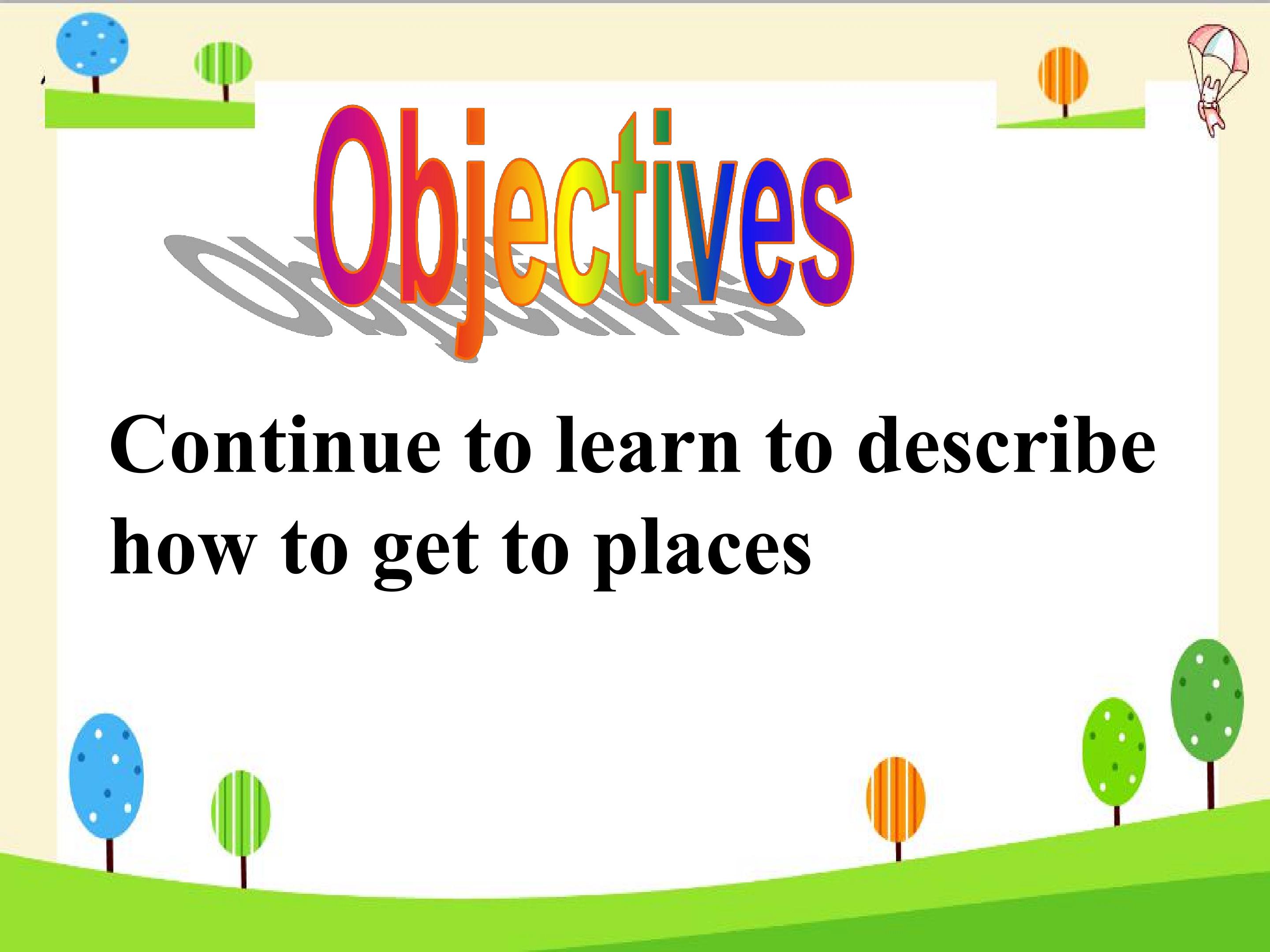 Objectives

Continue to learn to describe how to get to places